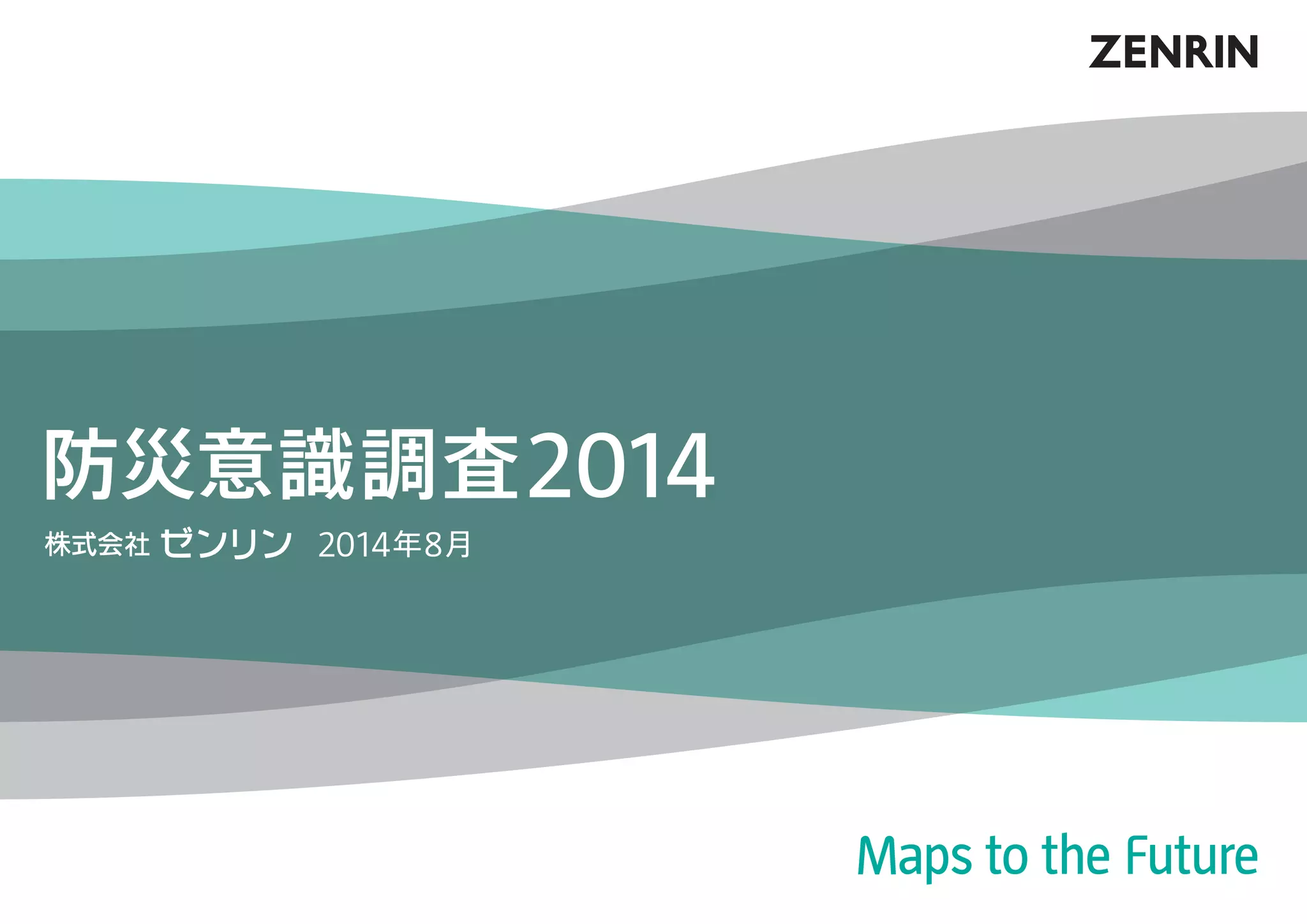 ZENRIN

防災意識調査2014

株式会社 ゼンリン　2014年8月

Maps to the Future